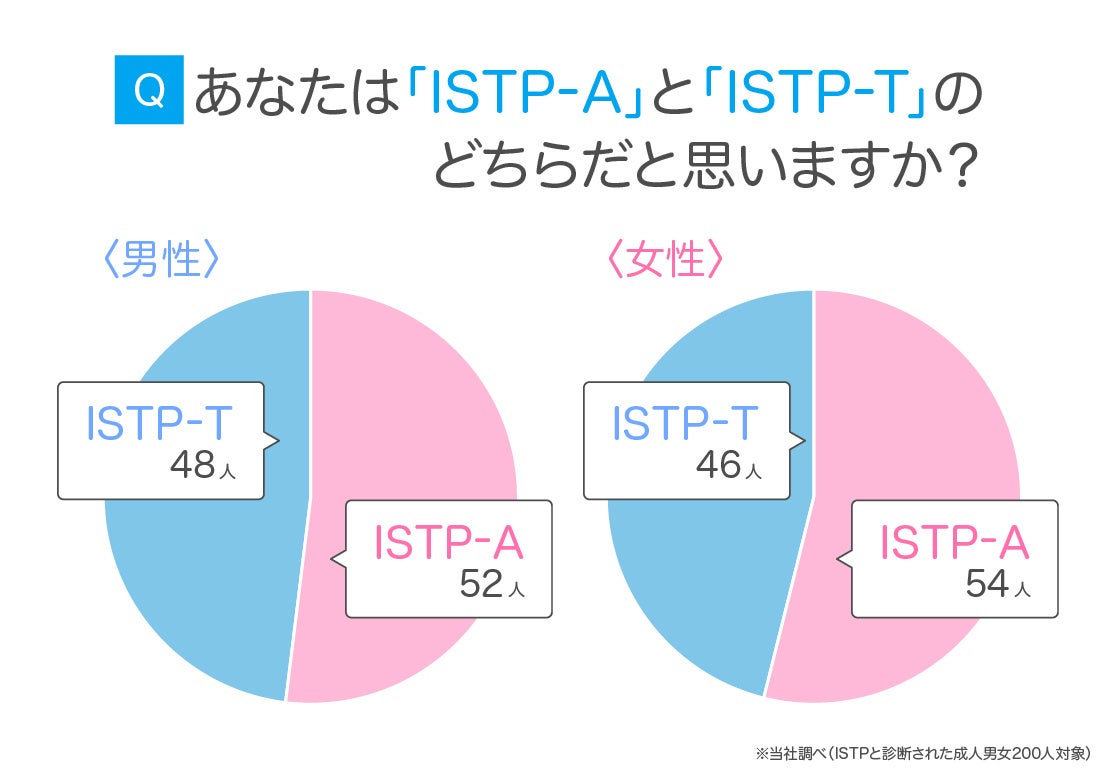 Q あなたは「ISTP-A」と「ISTP-T」のどちらだと思いますか？

〈男性〉

ISTP-T
48人

ISTP-A
52人

〈女性〉

ISTP-T
46人

ISTP-A
54人

※当社調べ（ISTPと診断された成人男女200人対象）